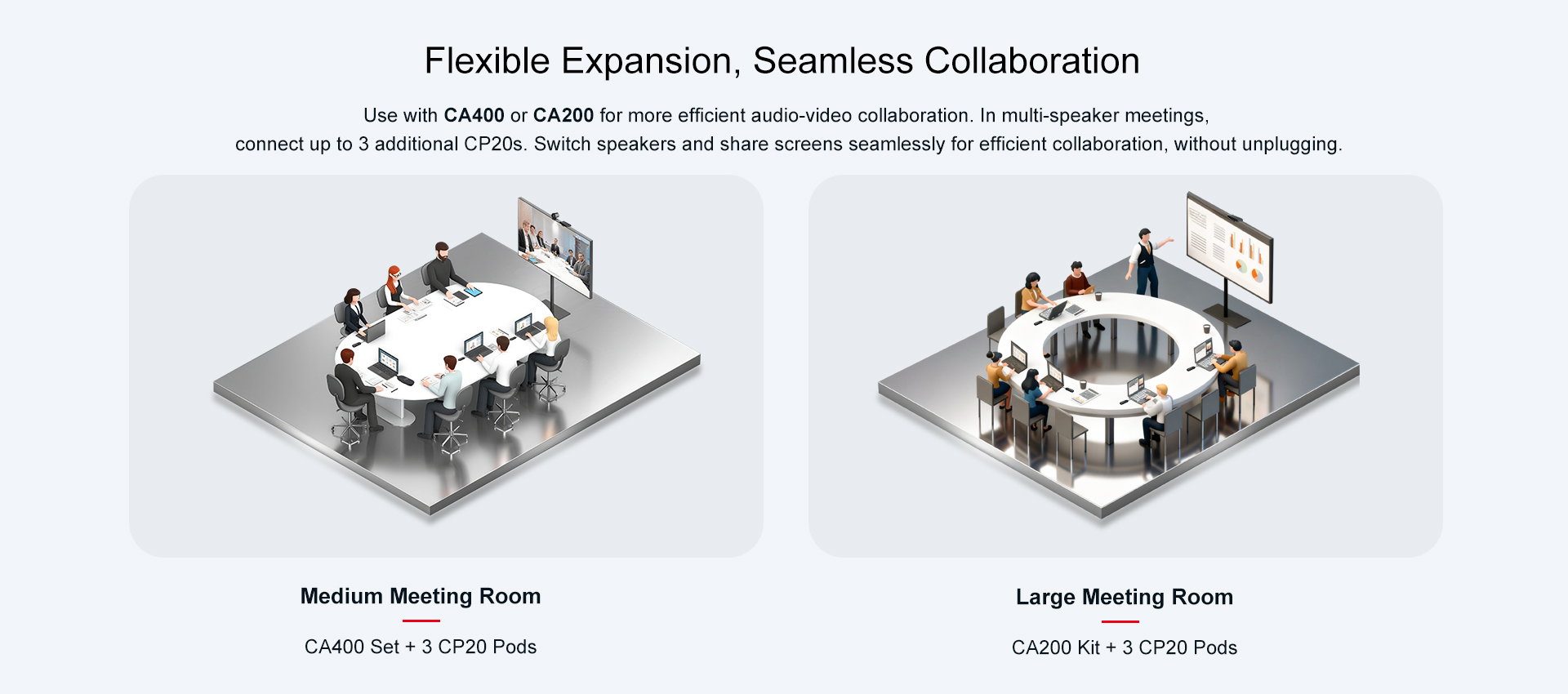 Flexible Expansion, Seamless Collaboration

Use with CA400 or CA200 for more efficient audio-video collaboration. In multi-speaker meetings, connect up to 3 additional CP20s. Switch speakers and share screens seamlessly for efficient collaboration, without unplugging.

Medium Meeting Room

CA400 Set + 3 CP20 Pods

Large Meeting Room

CA200 Kit + 3 CP20 Pods